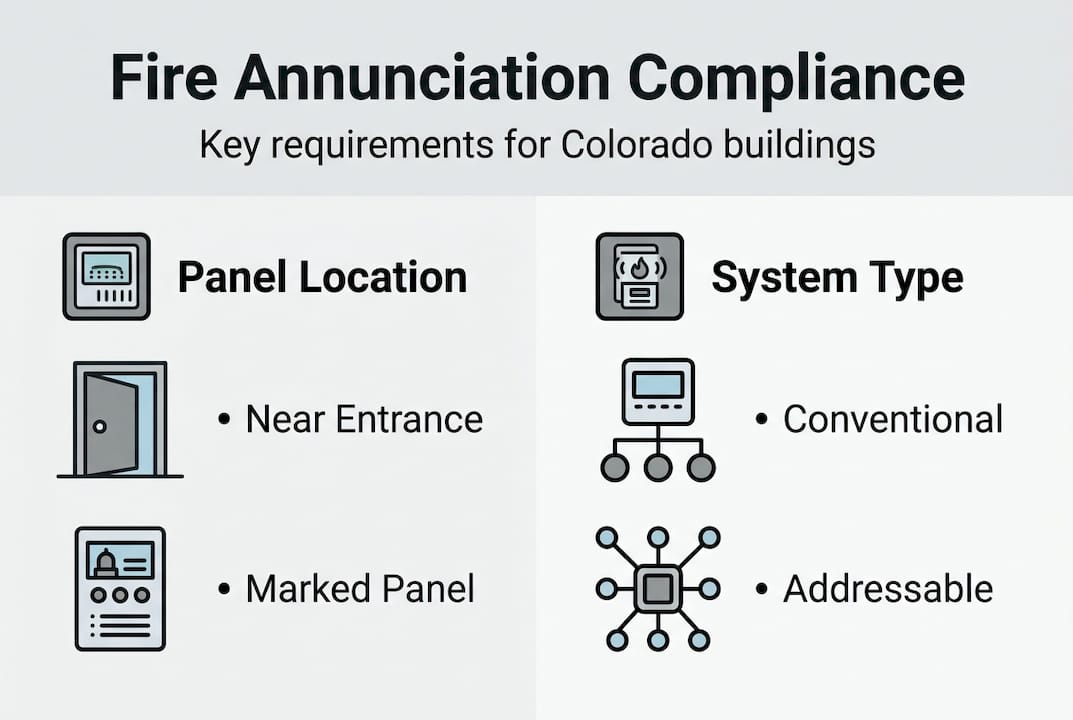 Fire Annunciation Compliance

Key requirements for Colorado buildings

Panel Location

• Near Entrance

• Marked Panel

System Type

• Conventional

• Addressable